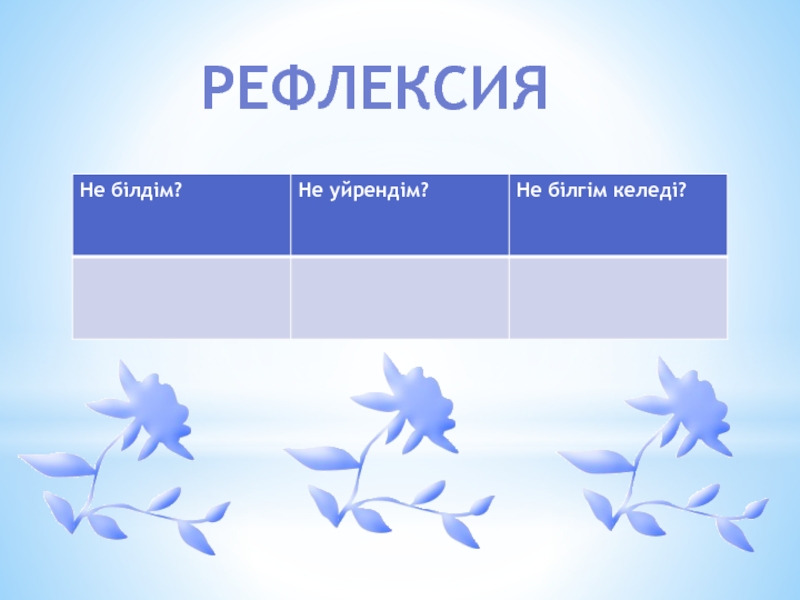 РЕФЛЕКСИЯ

| Не білдім? | Не уйрендім? | Не білгім келеді? |
|---|---|---|
| | | |